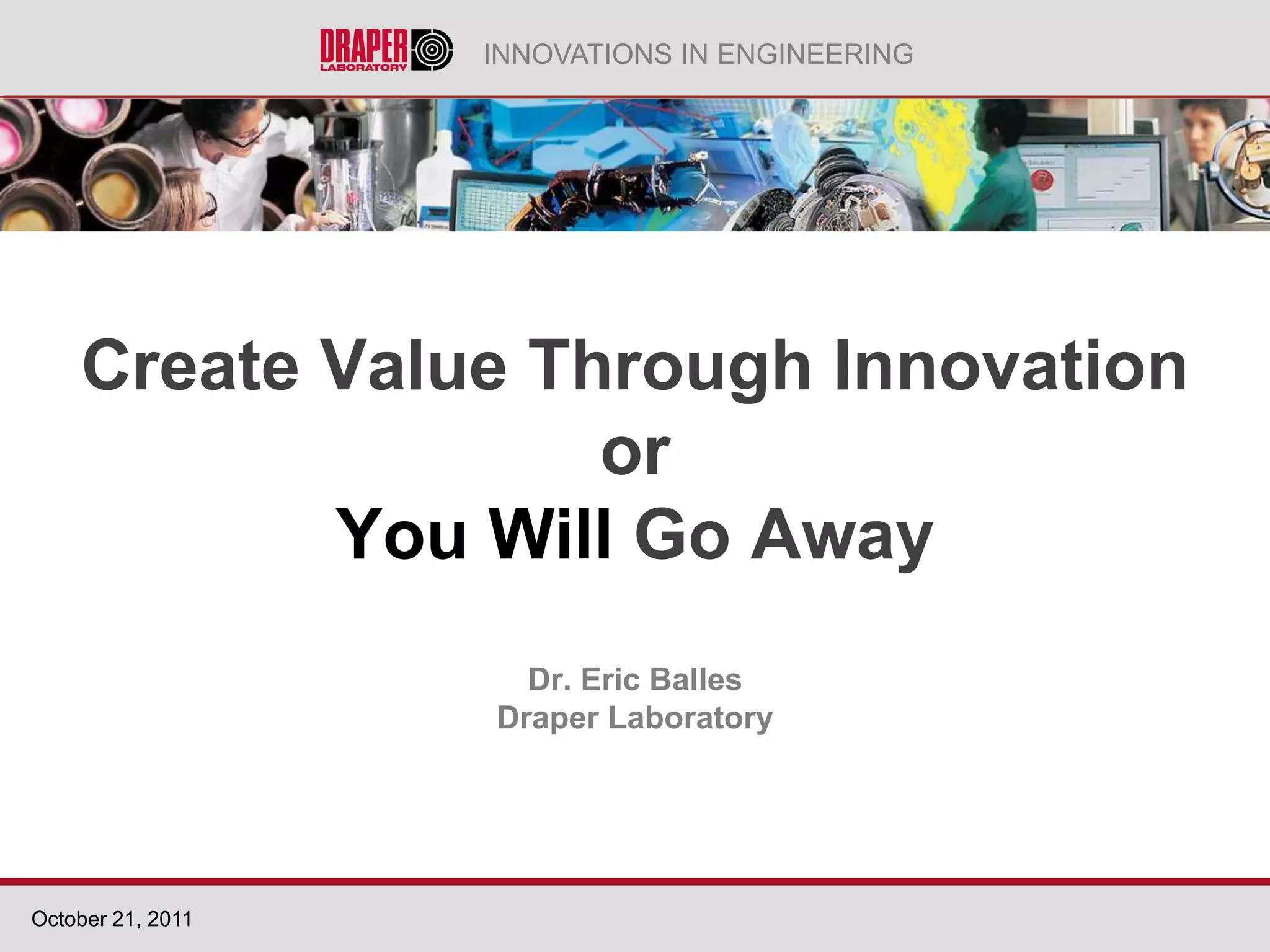 DRAPER LABORATORY

INNOVATIONS IN ENGINEERING

Create Value Through Innovation
or
You Will Go Away

Dr. Eric Balles
Draper Laboratory

October 21, 2011